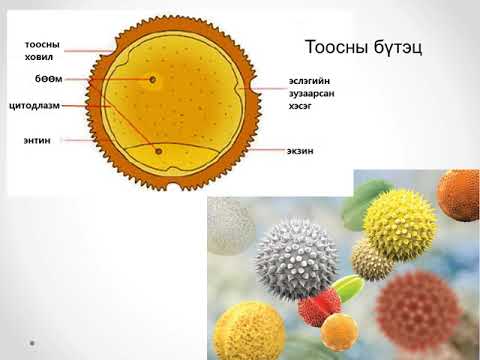 Тоосны бүтэц

тоосны ховил

бөөм

цитодлазм

энтин

эслэгийн зузаарсан хэсэг

экзин